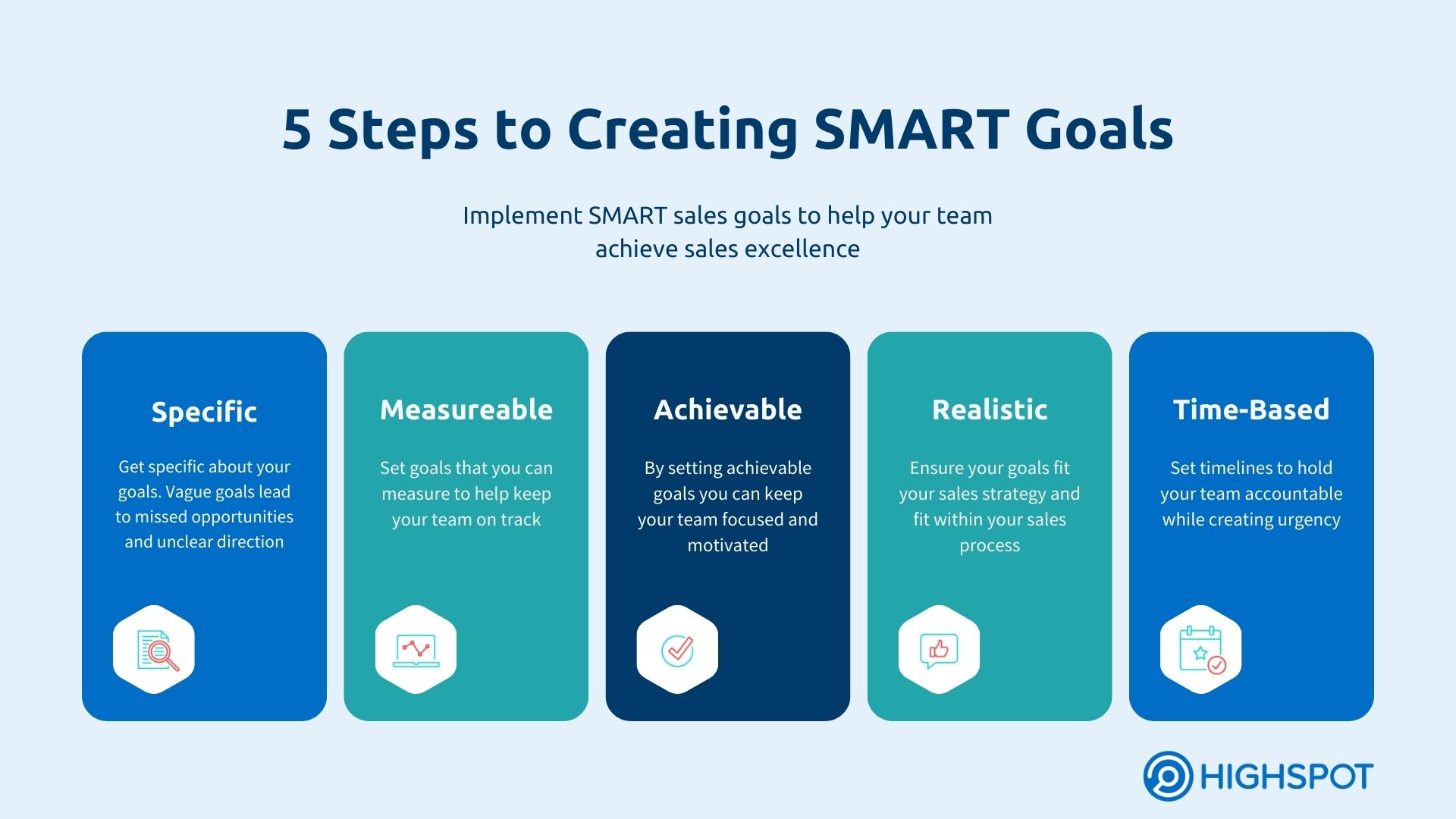 5 Steps to Creating SMART Goals

Implement SMART sales goals to help your team achieve sales excellence

Specific

Get specific about your goals. Vague goals lead to missed opportunities and unclear direction

Measureable

Set goals that you can measure to help keep your team on track

Achievable

By setting achievable goals you can keep your team focused and motivated

Realistic

Ensure your goals fit your sales strategy and fit within your sales process

Time-Based

Set timelines to hold your team accountable while creating urgency

HIGHSPOT